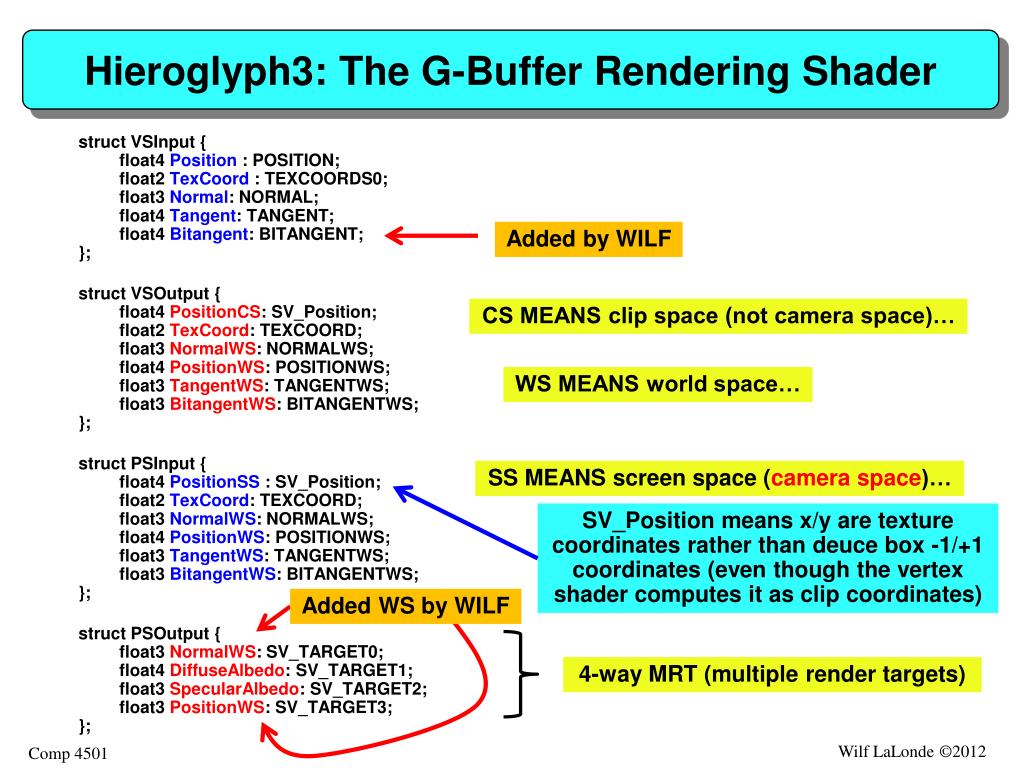 Hieroglyph3: The G-Buffer Rendering Shader

struct VSInput {
float4 Position : POSITION;
float2 TexCoord : TEXCOORDS0;
float3 Normal: NORMAL;
float4 Tangent: TANGENT;
float4 Bitangent: BITANGENT;
};

Added by WILF

struct VSOutput {
float4 PositionCS: SV_Position;
float2 TexCoord: TEXCOORD;
float3 NormalWS: NORMALWS;
float4 PositionWS: POSITIONWS;
float3 TangentWS: TANGENTWS;
float3 BitangentWS: BITANGENTWS;
};

CS MEANS clip space (not camera space)…

WS MEANS world space…

struct PSInput {
float4 PositionSS : SV_Position;
float2 TexCoord: TEXCOORD;
float3 NormalWS: NORMALWS;
float4 PositionWS: POSITIONWS;
float3 TangentWS: TANGENTWS;
float3 BitangentWS: BITANGENTWS;
};

SS MEANS screen space (camera space)…

SV_Position means x/y are texture coordinates rather than deuce box -1/+1 coordinates (even though the vertex shader computes it as clip coordinates)

Added WS by WILF

struct PSOutput {
float3 NormalWS: SV_TARGET0;
float4 DiffuseAlbedo: SV_TARGET1;
float3 SpecularAlbedo: SV_TARGET2;
float3 PositionWS: SV_TARGET3;
};

4-way MRT (multiple render targets)

Comp 4501

Wilf LaLonde ©2012